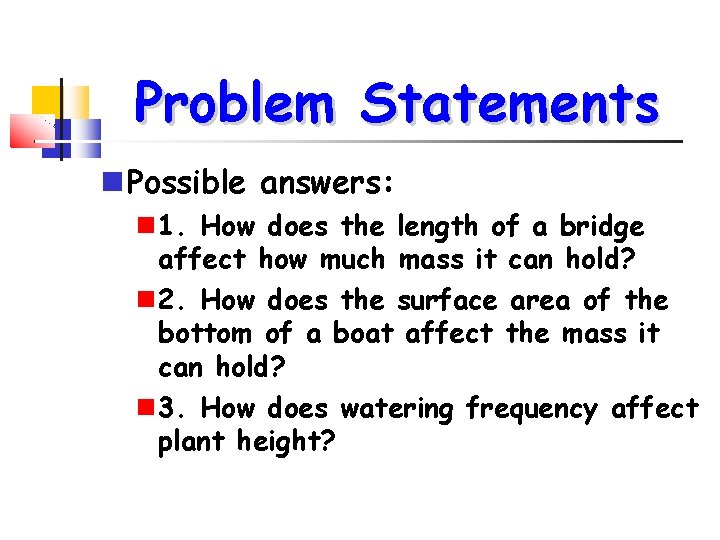 Problem Statements

Possible answers:

1. How does the length of a bridge affect how much mass it can hold?

2. How does the surface area of the bottom of a boat affect the mass it can hold?

3. How does watering frequency affect plant height?